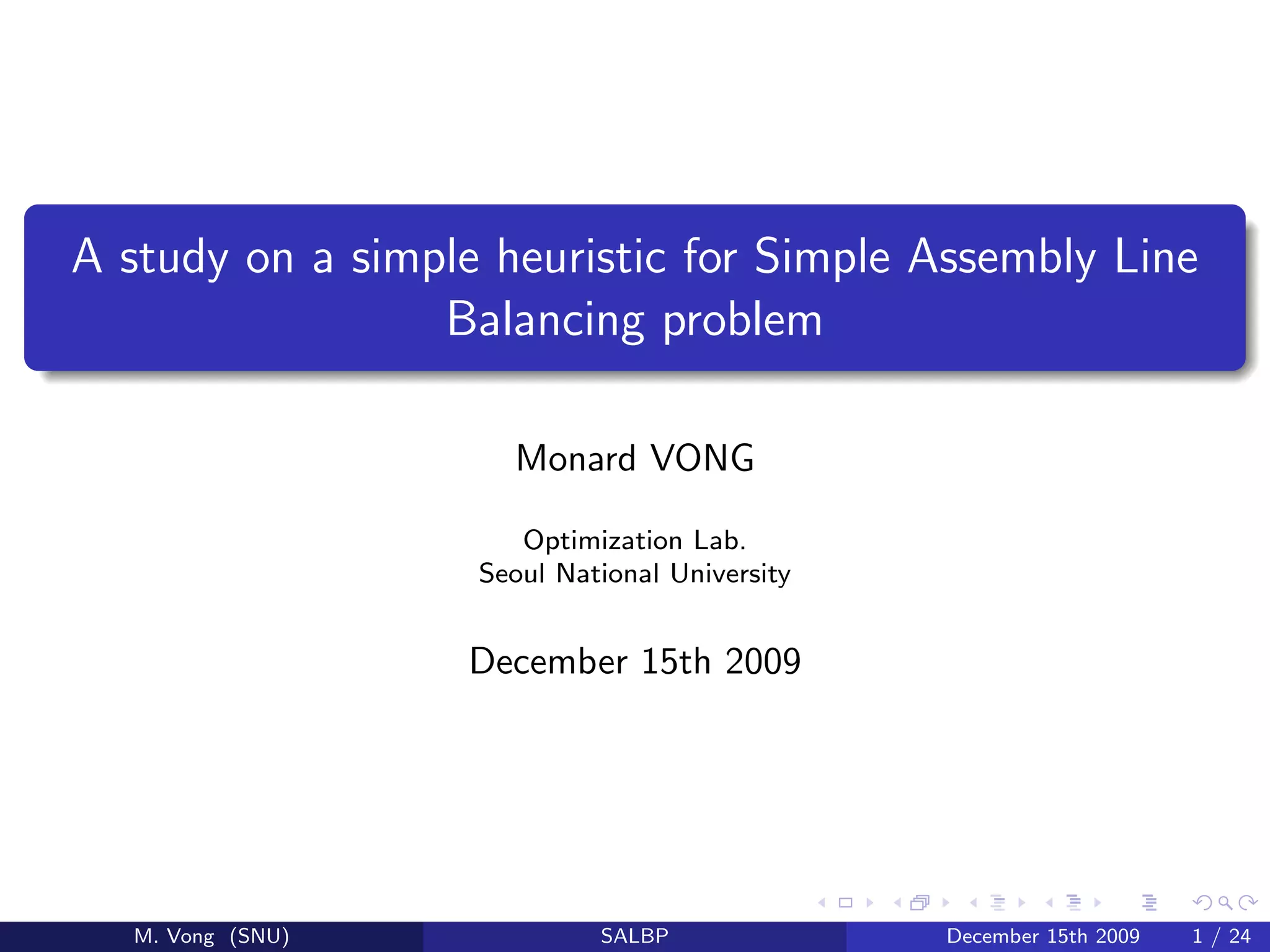 A study on a simple heuristic for Simple Assembly Line Balancing problem

Monard VONG

Optimization Lab.
Seoul National University

December 15th 2009

M. Vong (SNU) SALBP December 15th 2009 1 / 24